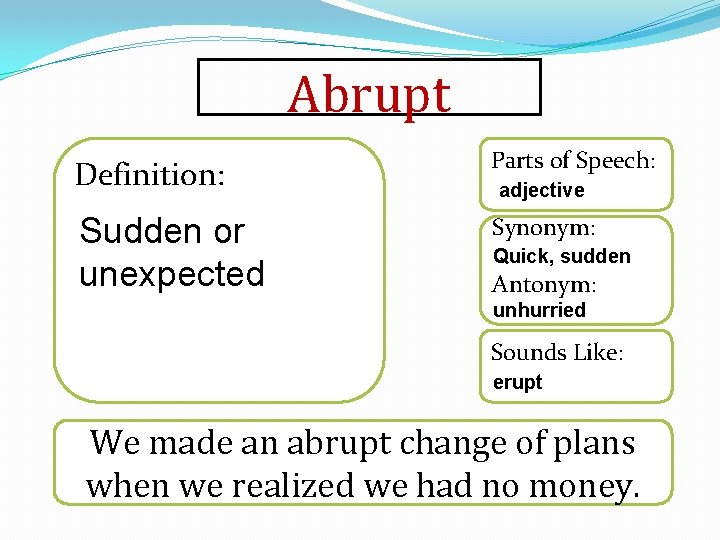 Abrupt

Definition:

Sudden or unexpected

Parts of Speech:
adjective

Synonym:
Quick, sudden
Antonym:
unhurried

Sounds Like:
erupt

We made an abrupt change of plans when we realized we had no money.